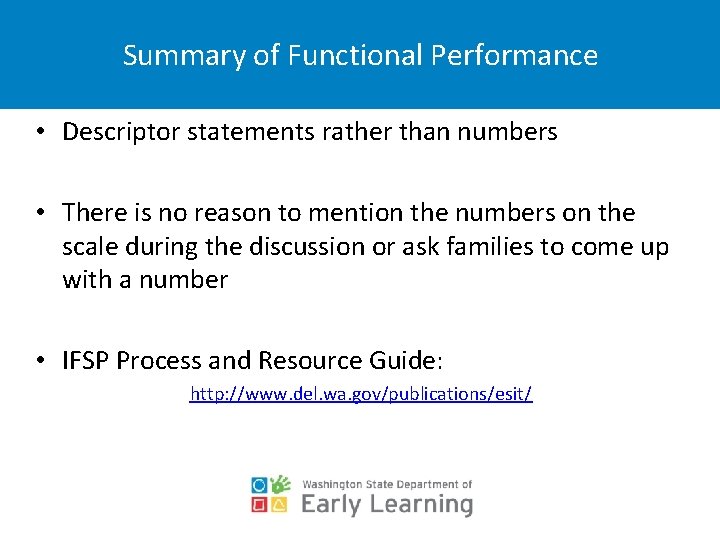 Summary of Functional Performance

• Descriptor statements rather than numbers

• There is no reason to mention the numbers on the scale during the discussion or ask families to come up with a number

• IFSP Process and Resource Guide:

http://www.del.wa.gov/publications/esit/

Washington State Department of
Early Learning